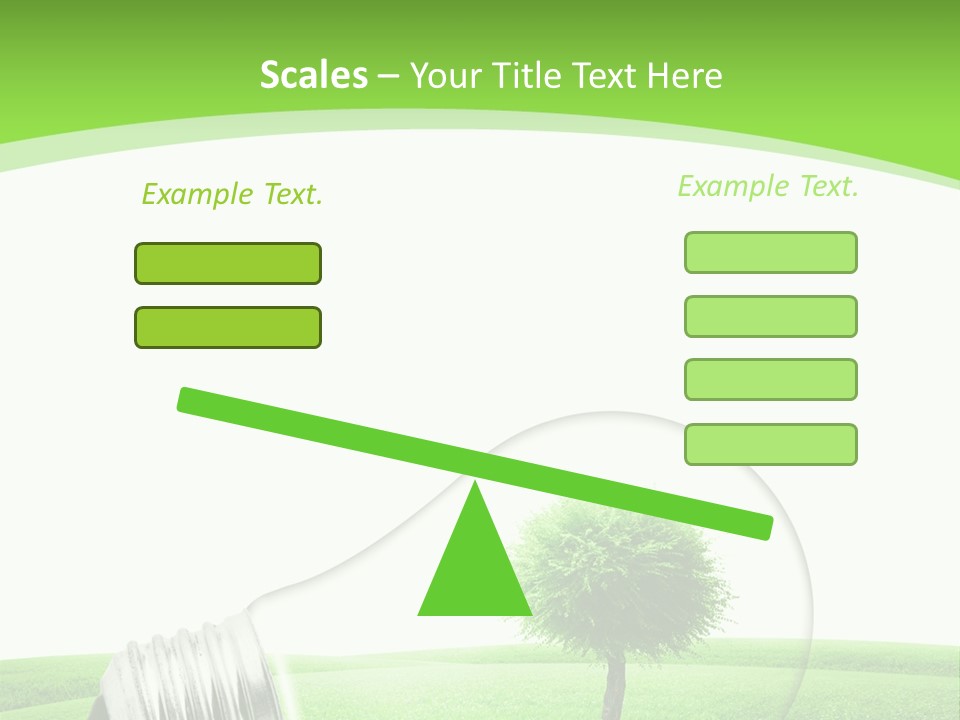 Scales – Your Title Text Here

Example Text.

Example Text.